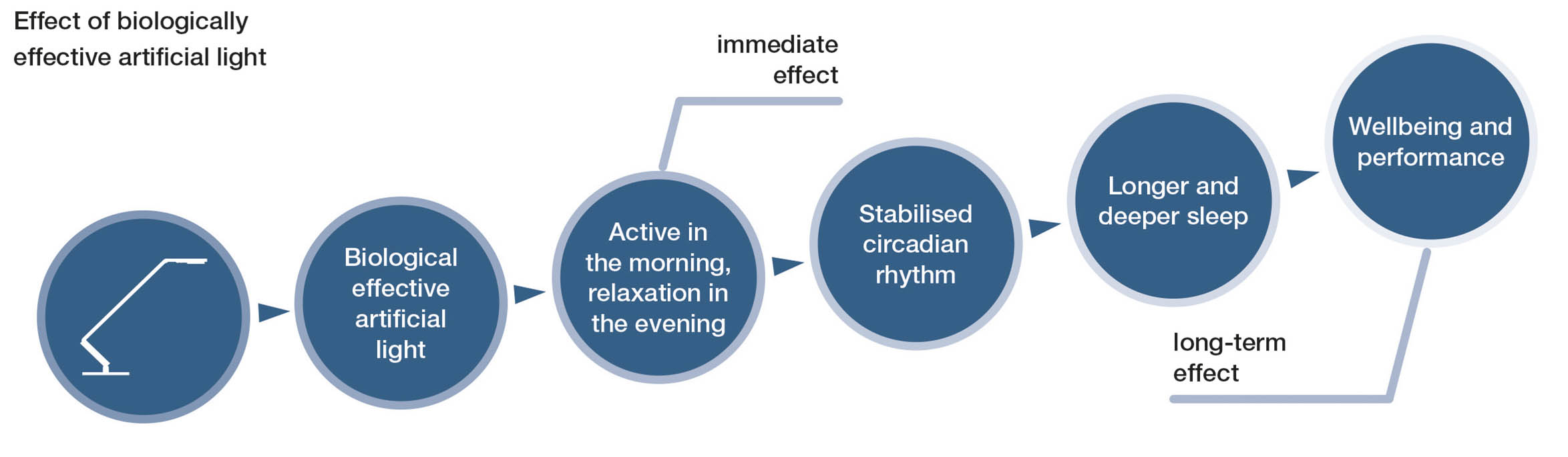 Effect of biologically effective artificial light

immediate effect

Biological effective artificial light

Active in the morning, relaxation in the evening

Stabilised circadian rhythm

Longer and deeper sleep

Wellbeing and performance

long-term effect